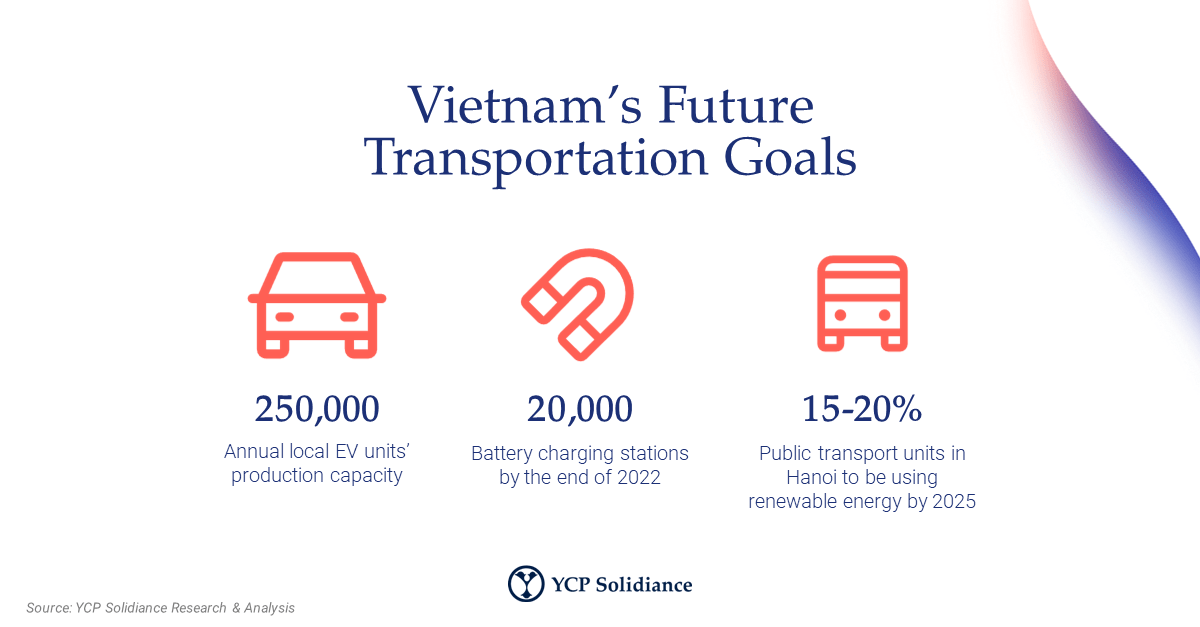 Vietnam's Future Transportation Goals

250,000
Annual local EV units' production capacity

20,000
Battery charging stations by the end of 2022

15-20%
Public transport units in Hanoi to be using renewable energy by 2025

YCP Solidiance

Source: YCP Solidiance Research & Analysis